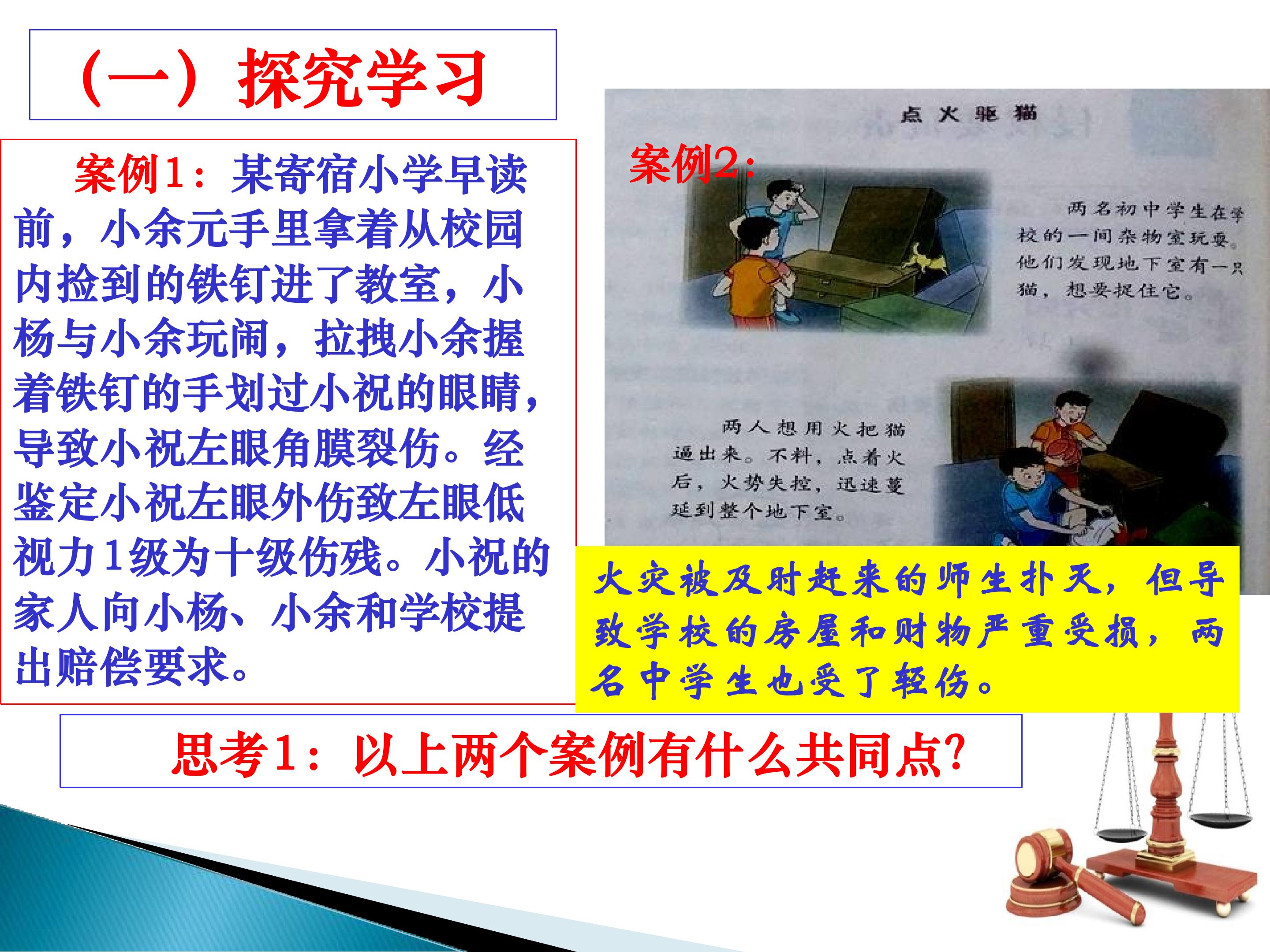 （一）探究学习

案例1：某寄宿小学早读前，小余元手里拿着从校园内捡到的铁钉进了教室，小杨与小余玩闹，拉拽小余握着铁钉的手划过小祝的眼睛，导致小祝左眼角膜裂伤。经鉴定小祝左眼外伤致左眼低视力1级为十级伤残。小祝的家人向小杨、小余和学校提出赔偿要求。

点火驱猫

案例2：

两名初中学生在学校的一间杂物室玩耍。他们发现地下室有一只猫，想要捉住它。

两人想用火把猫逼出来。不料，点着火后，火势失控，迅速蔓延到整个地下室。

火灾被及时赶来的师生扑灭，但导致学校的房屋和财物严重受损，两名中学生也受了轻伤。

思考1：以上两个案例有什么共同点？